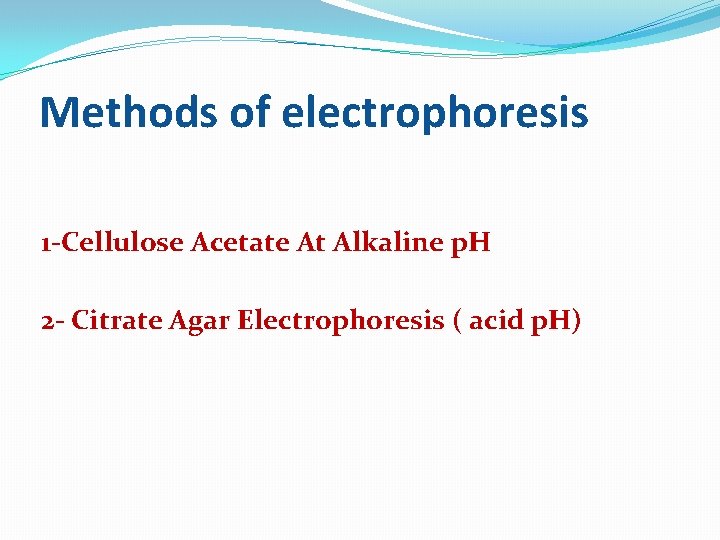 Methods of electrophoresis

1-Cellulose Acetate At Alkaline pH

2- Citrate Agar Electrophoresis ( acid pH)